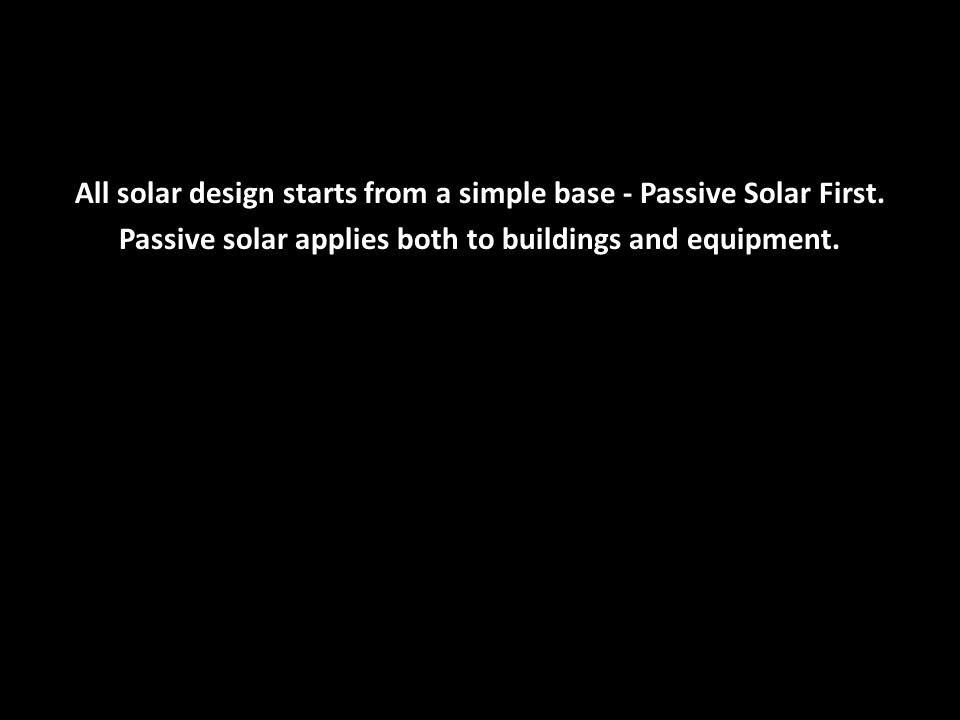 All solar design starts from a simple base - Passive Solar First.
Passive solar applies both to buildings and equipment.